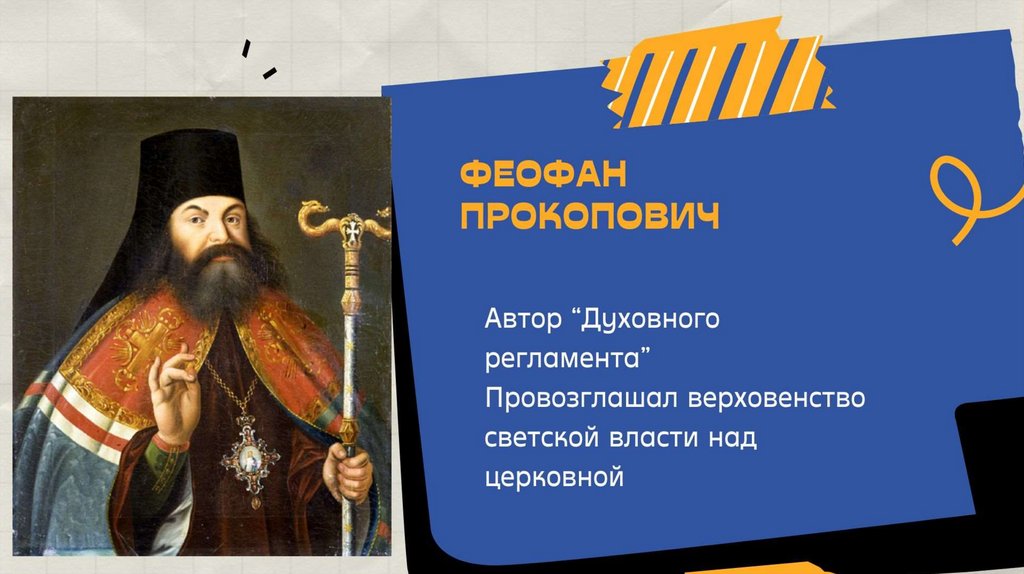 ФЕОФАН ПРОКОПОВИЧ

Автор “Духовного регламента”
Провозглашал верховенство светской власти над церковной